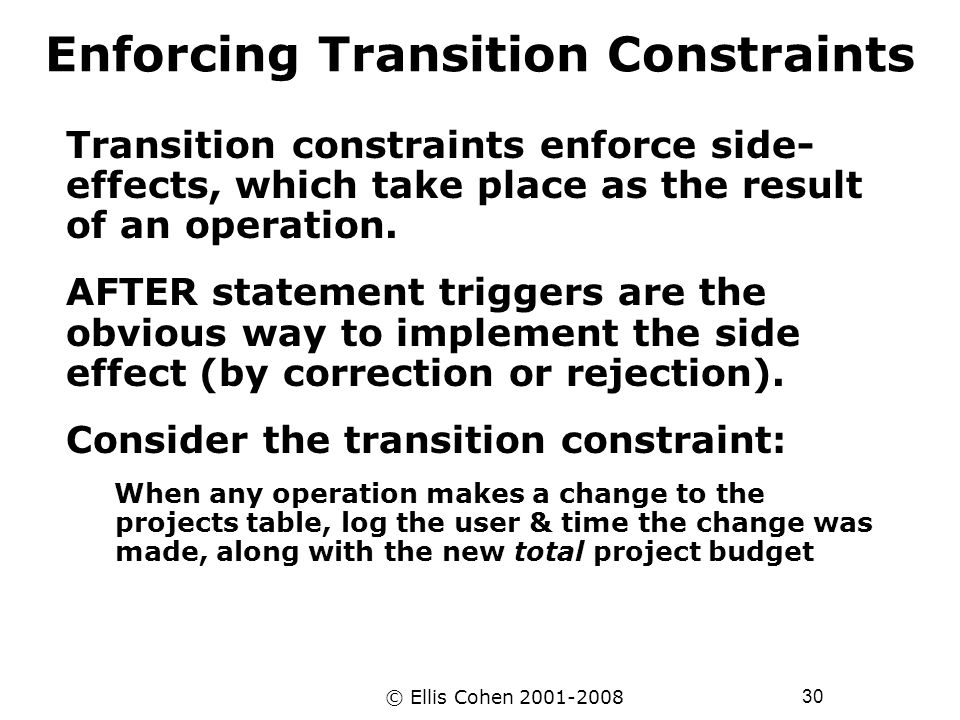 Enforcing Transition Constraints

Transition constraints enforce side-effects, which take place as the result of an operation.

AFTER statement triggers are the obvious way to implement the side effect (by correction or rejection).

Consider the transition constraint:

When any operation makes a change to the projects table, log the user & time the change was made, along with the new total project budget

© Ellis Cohen 2001-2008

30